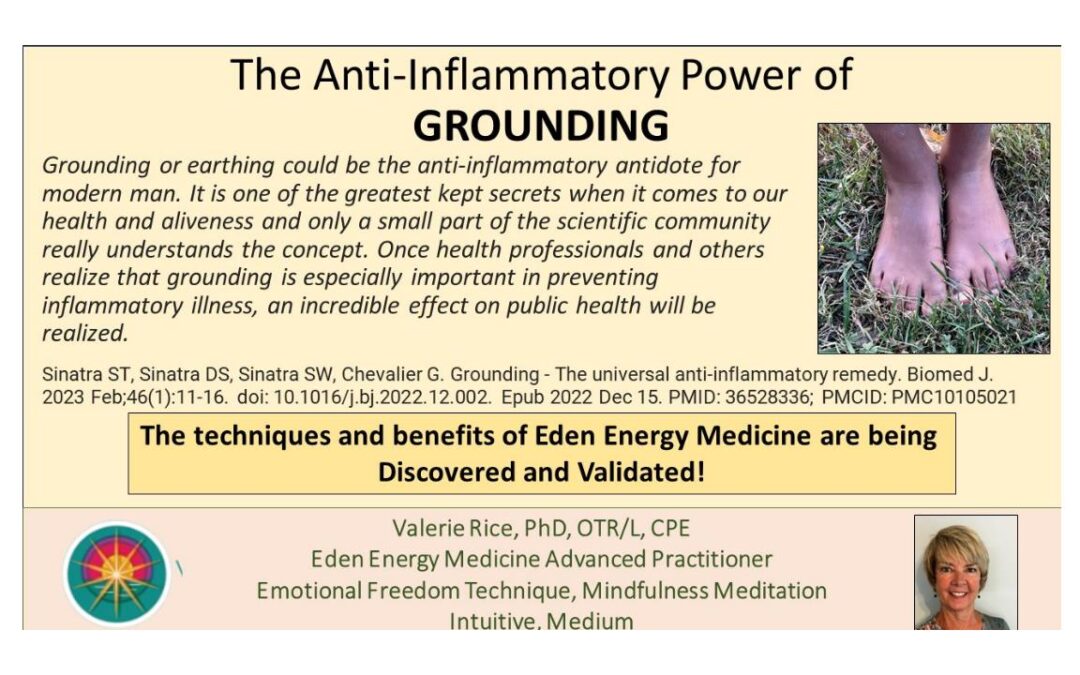 The Anti-Inflammatory Power of
GROUNDING

Grounding or earthing could be the anti-inflammatory antidote for modern man. It is one of the greatest kept secrets when it comes to our health and aliveness and only a small part of the scientific community really understands the concept. Once health professionals and others realize that grounding is especially important in preventing inflammatory illness, an incredible effect on public health will be realized.

Sinatra ST, Sinatra DS, Sinatra SW, Chevalier G. Grounding - The universal anti-inflammatory remedy. Biomed J. 2023 Feb;46(1):11-16. doi: 10.1016/j.bj.2022.12.002. Epub 2022 Dec 15. PMID: 36528336; PMCID: PMC10105021

The techniques and benefits of Eden Energy Medicine are being Discovered and Validated!

Valerie Rice, PhD, OTR/L, CPE
Eden Energy Medicine Advanced Practitioner
Emotional Freedom Technique, Mindfulness Meditation
Intuitive, Medium